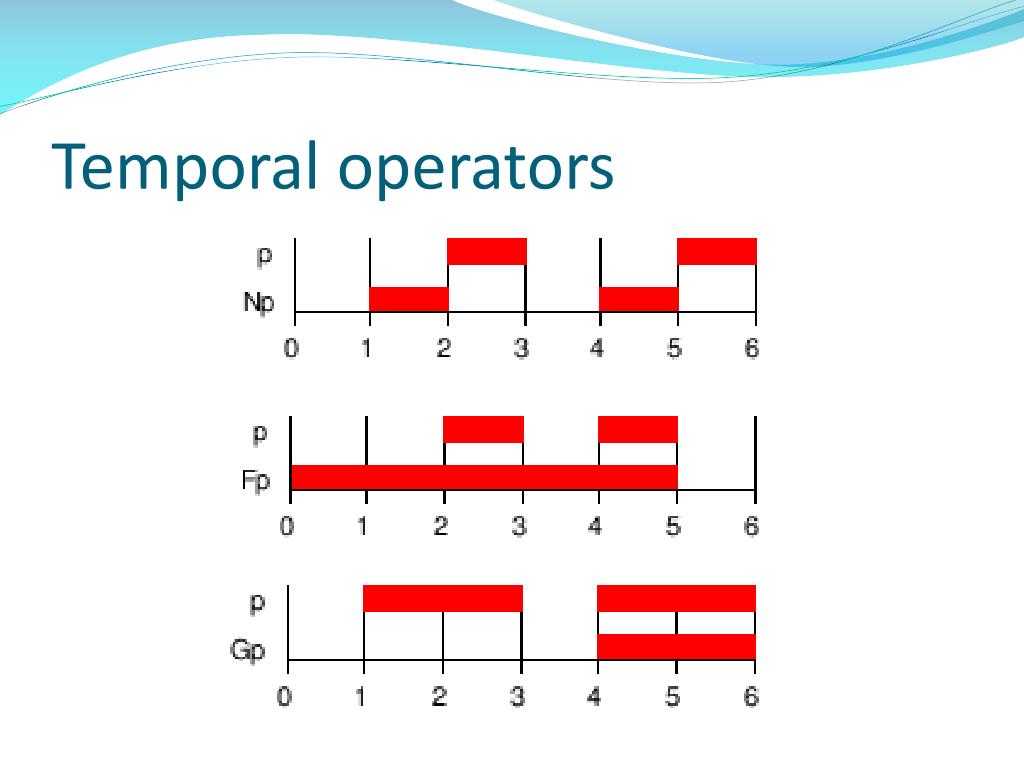 Temporal operators

p
Np
0 1 2 3 4 5 6

p
Fp
0 1 2 3 4 5 6

p
Gp
0 1 2 3 4 5 6